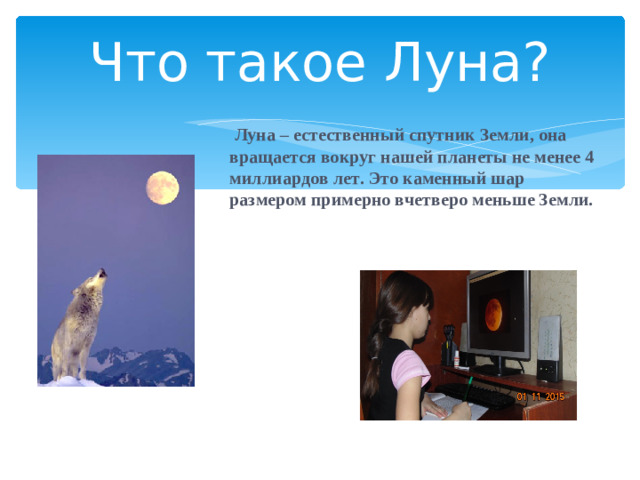 Что такое Луна?

Луна – естественный спутник Земли, она вращается вокруг нашей планеты не менее 4 миллиардов лет. Это каменный шар размером примерно вчетверо меньше Земли.

01 11 2015